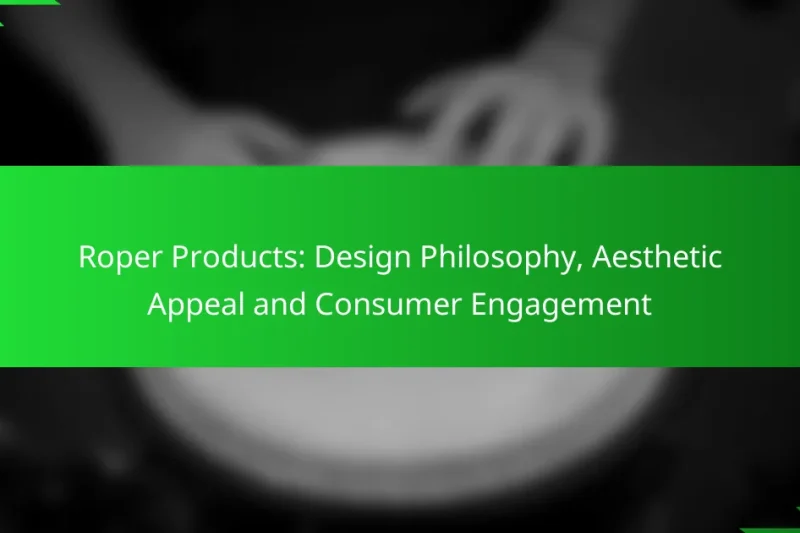 Roper Products: Design Philosophy, Aesthetic Appeal and Consumer Engagement